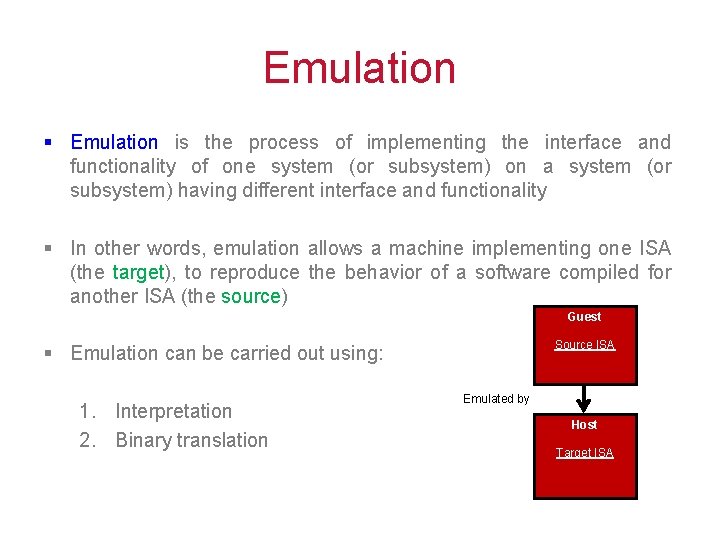 Emulation

▪ Emulation is the process of implementing the interface and functionality of one system (or subsystem) on a system (or subsystem) having different interface and functionality

▪ In other words, emulation allows a machine implementing one ISA (the target), to reproduce the behavior of a software compiled for another ISA (the source)

▪ Emulation can be carried out using:

1. Interpretation
2. Binary translation

Guest

Source ISA

Emulated by

Host

Target ISA